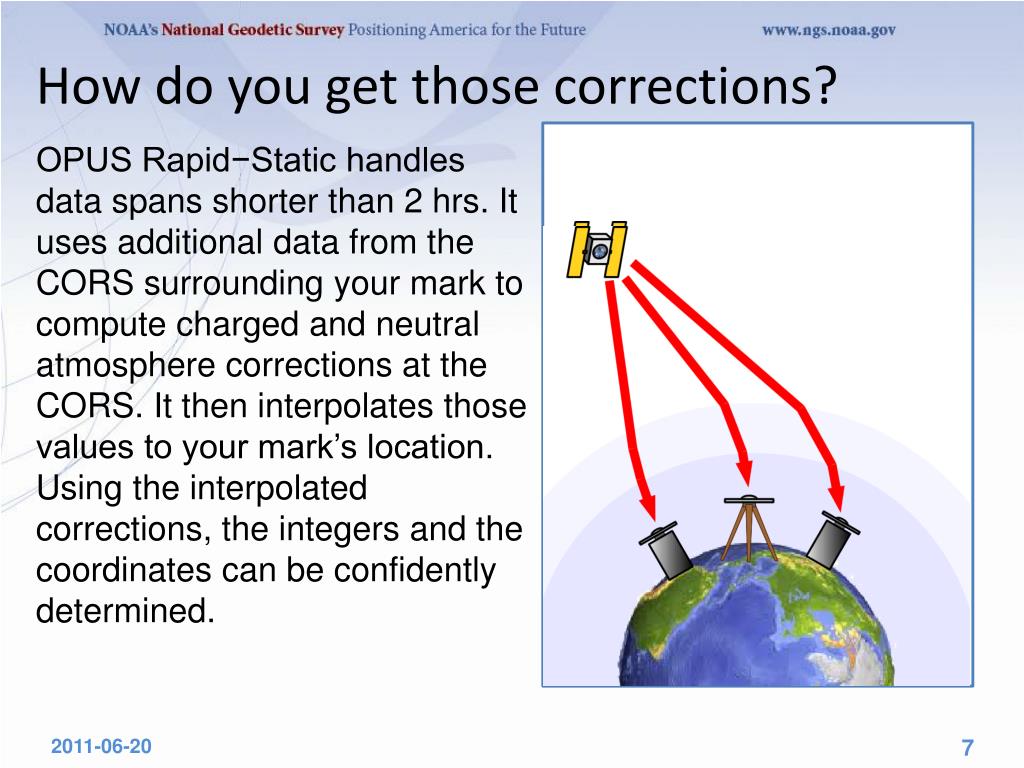 NOAA's National Geodetic Survey Positioning America for the Future www.ngs.noaa.gov

How do you get those corrections?

OPUS Rapid−Static handles data spans shorter than 2 hrs. It uses additional data from the CORS surrounding your mark to compute charged and neutral atmosphere corrections at the CORS. It then interpolates those values to your mark's location. Using the interpolated corrections, the integers and the coordinates can be confidently determined.

2011-06-20

7